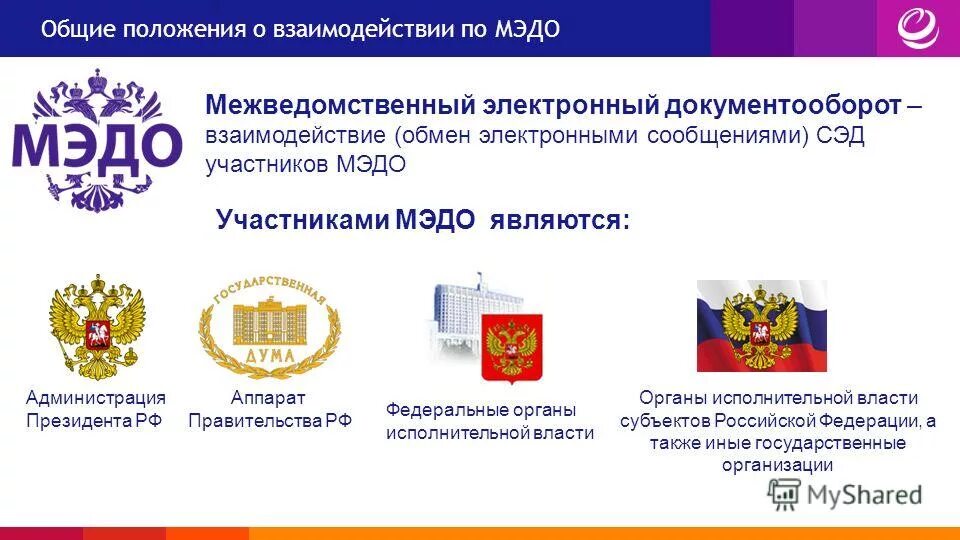 Общие положения о взаимодействии по МЭДО

МЭДО

Межведомственный электронный документооборот – взаимодействие (обмен электронными сообщениями) СЭД участников МЭДО

Участниками МЭДО являются:

ГОСУДАРСТВЕННАЯ ДУМА

Администрация Президента РФ

Аппарат Правительства РФ

Федеральные органы исполнительной власти

Органы исполнительной власти субъектов Российской Федерации, а также иные государственные организации

MyShared